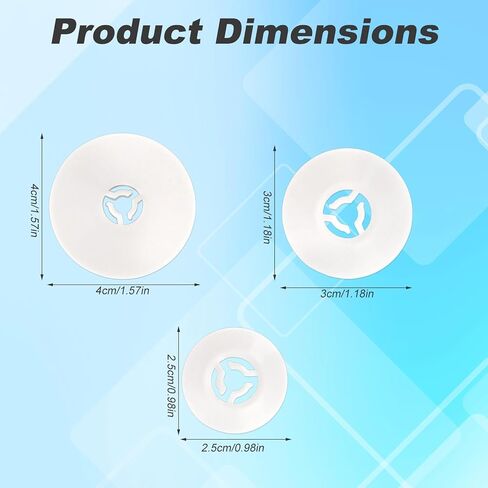 Product Dimensions

4cm/1.57in

4cm/1.57in

3cm/1.18in

3cm/1.18in

2.5cm/0.98in

2.5cm/0.98in